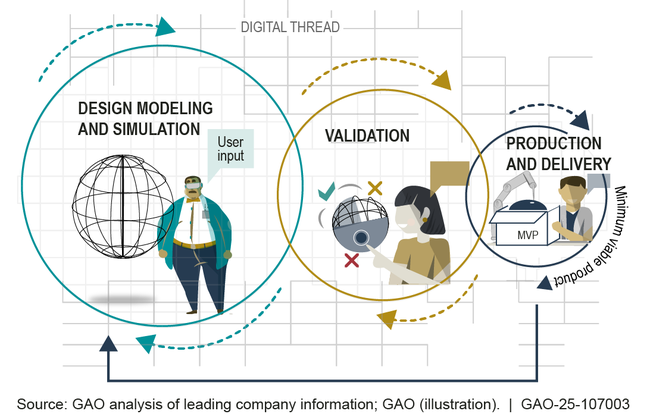 DIGITAL THREAD

DESIGN MODELING AND SIMULATION

User input

VALIDATION

PRODUCTION AND DELIVERY

MVP

Minimum viable product

Source: GAO analysis of leading company information; GAO (illustration). | GAO-25-107003